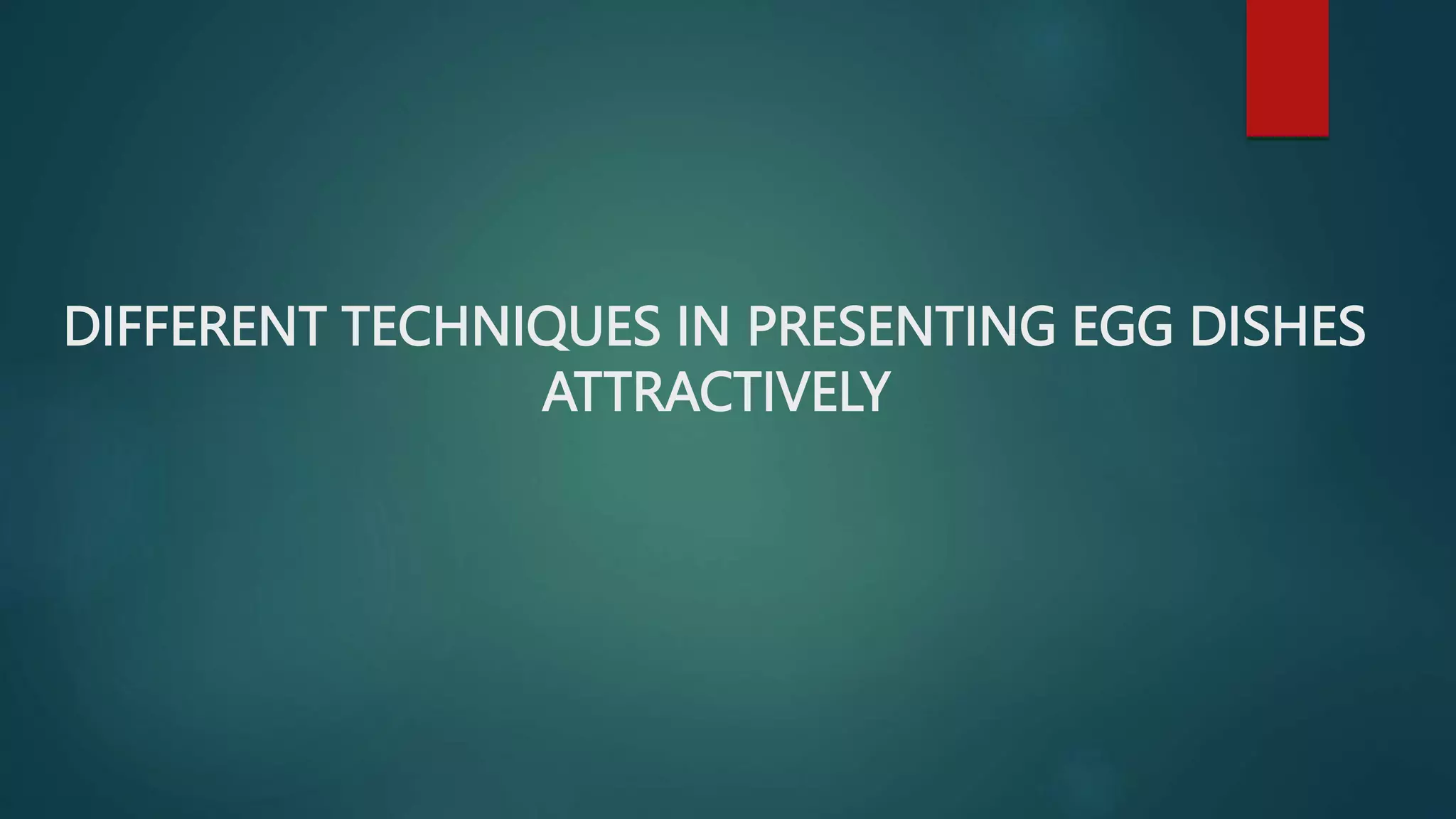 DIFFERENT TECHNIQUES IN PRESENTING EGG DISHES ATTRACTIVELY